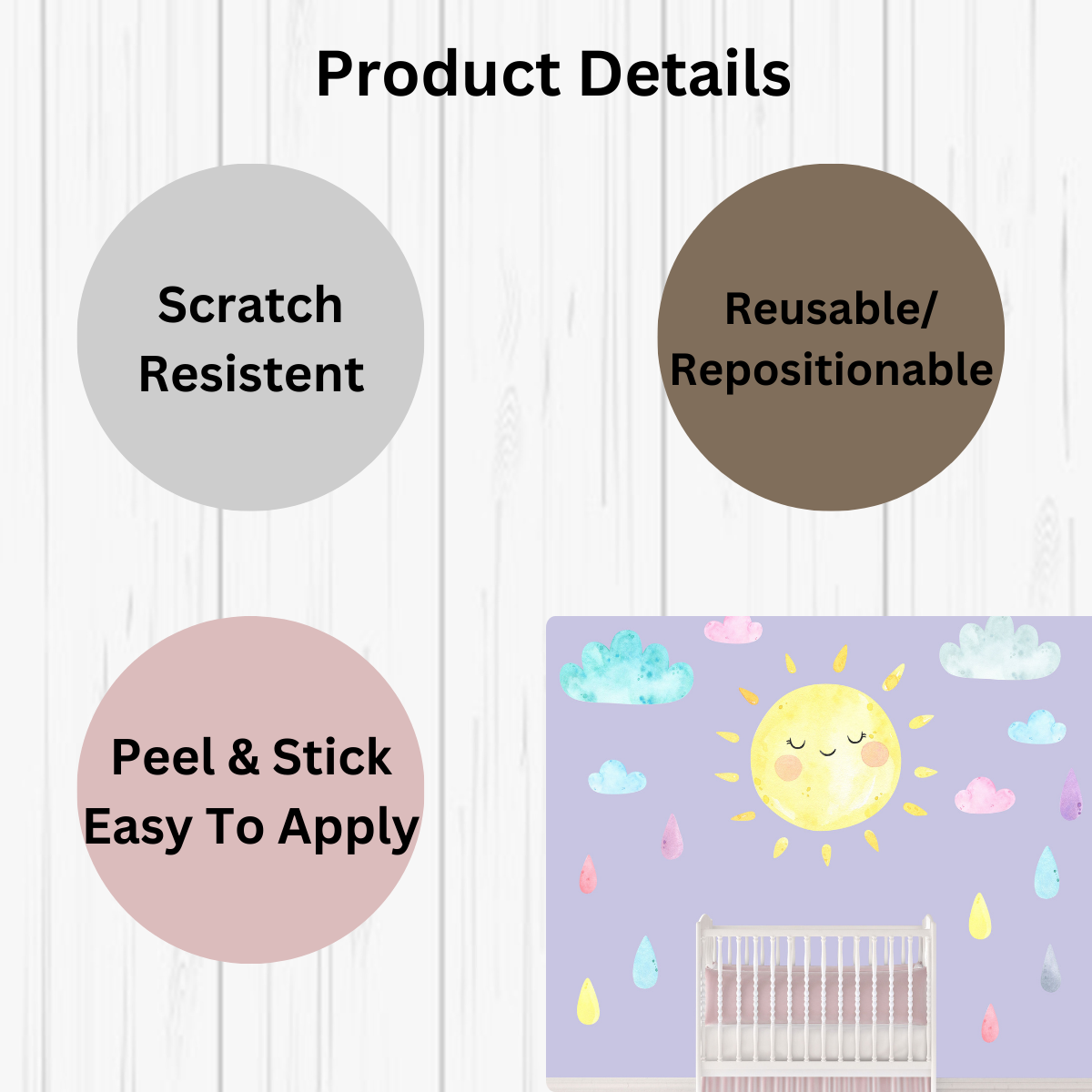 Product Details

Scratch Resistent

Reusable/ Repositionable

Peel & Stick Easy To Apply